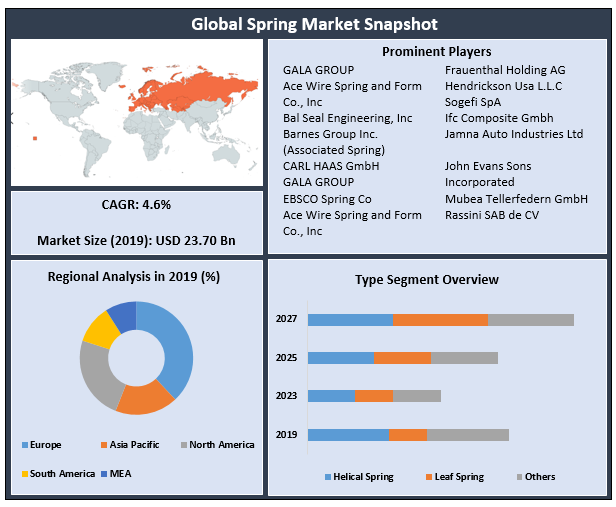 Global Spring Market Snapshot

Prominent Players

GALA GROUP
Ace Wire Spring and Form Co., Inc
Bal Seal Engineering, Inc
Barnes Group Inc. (Associated Spring)
CARL HAAS GmbH
GALA GROUP
EBSCO Spring Co
Ace Wire Spring and Form Co., Inc

Frauenthal Holding AG
Hendrickson Usa L.L.C
Sogefi SpA
Ifc Composite Gmbh
Jamna Auto Industries Ltd
John Evans Sons Incorporated
Mubea Tellerfedern GmbH
Rassini SAB de CV

CAGR: 4.6%

Market Size (2019): USD 23.70 Bn

Regional Analysis in 2019 (%)

Europe
Asia Pacific
North America
South America
MEA

Type Segment Overview

2027
2025
2023
2019

Helical Spring
Leaf Spring
Others